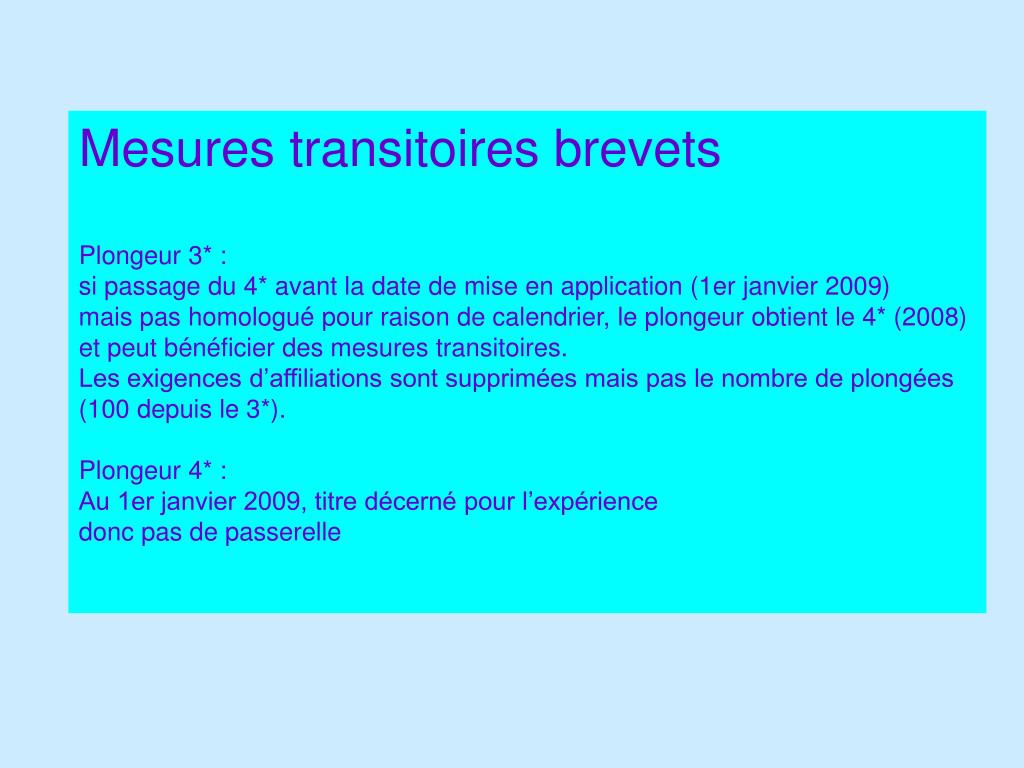 Mesures transitoires brevets

Plongeur 3* :
si passage du 4* avant la date de mise en application (1er janvier 2009)
mais pas homologué pour raison de calendrier, le plongeur obtient le 4* (2008)
et peut bénéficier des mesures transitoires.
Les exigences d’affiliations sont supprimées mais pas le nombre de plongées (100 depuis le 3*).

Plongeur 4* :
Au 1er janvier 2009, titre décerné pour l’expérience
donc pas de passerelle